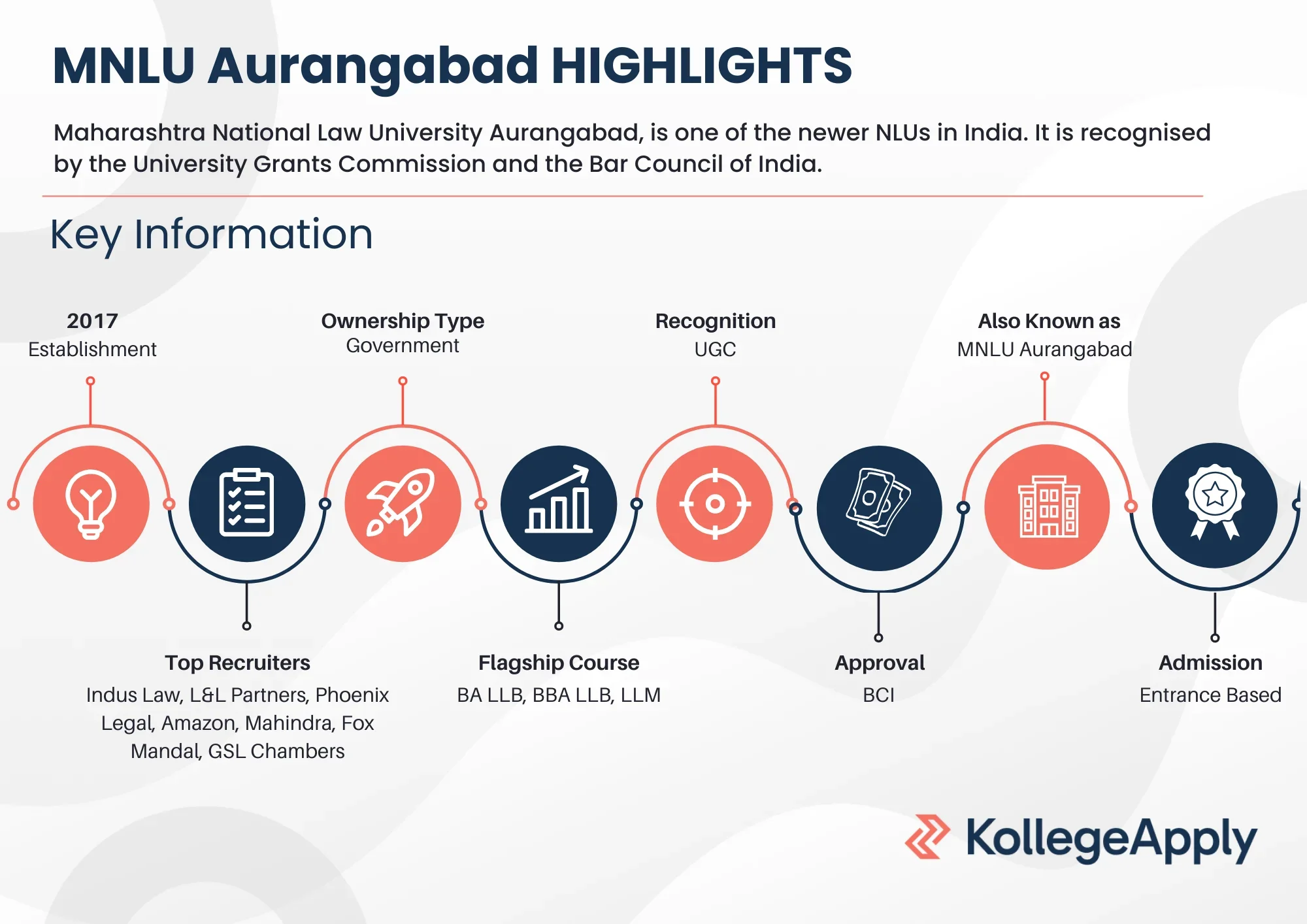 MNLU Aurangabad HIGHLIGHTS

Maharashtra National Law University Aurangabad, is one of the newer NLUs in India. It is recognised by the University Grants Commission and the Bar Council of India.

Key Information

2017
Establishment

Ownership Type
Government

Recognition
UGC

Also Known as
MNLU Aurangabad

Top Recruiters
Indus Law, L&L Partners, Phoenix Legal, Amazon, Mahindra, Fox Mandal, GSL Chambers

Flagship Course
BA LLB, BBA LLB, LLM

Approval
BCI

Admission
Entrance Based

KollegeApply